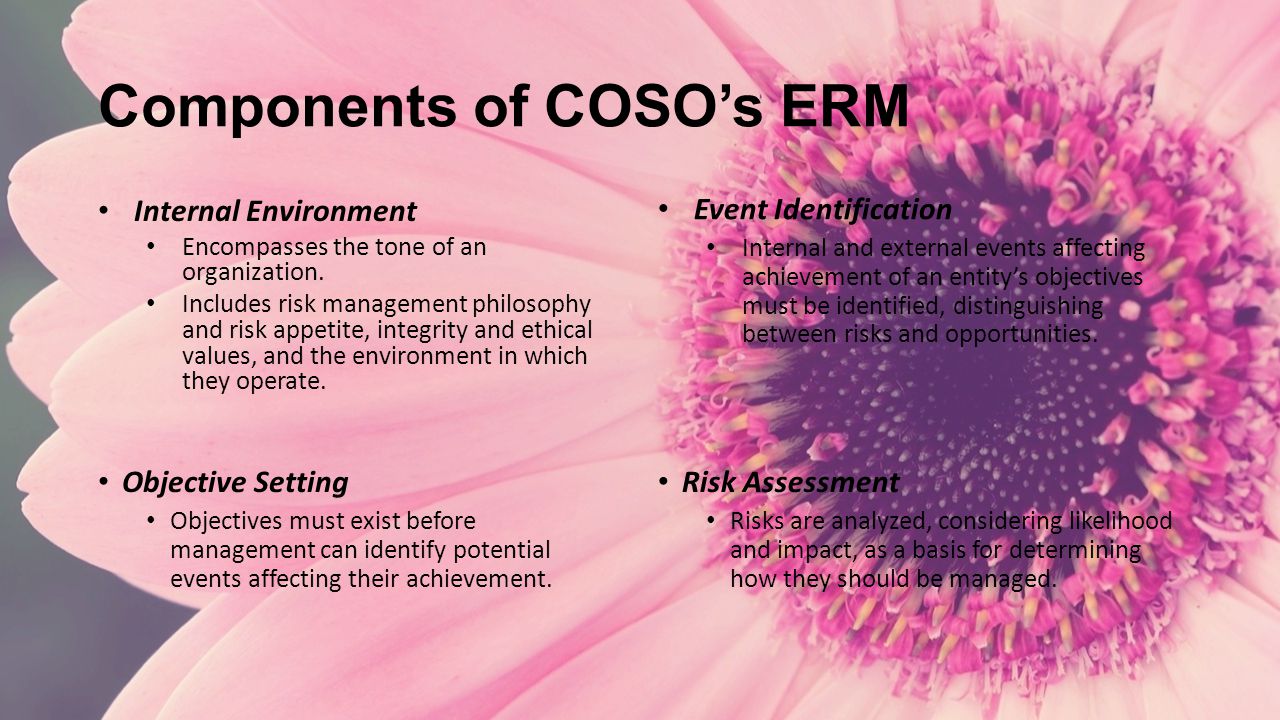 Components of COSO's ERM

• Internal Environment
  • Encompasses the tone of an organization.
  • Includes risk management philosophy and risk appetite, integrity and ethical values, and the environment in which they operate.

• Objective Setting
  • Objectives must exist before management can identify potential events affecting their achievement.

• Event Identification
  • Internal and external events affecting achievement of an entity's objectives must be identified, distinguishing between risks and opportunities.

• Risk Assessment
  • Risks are analyzed, considering likelihood and impact, as a basis for determining how they should be managed.